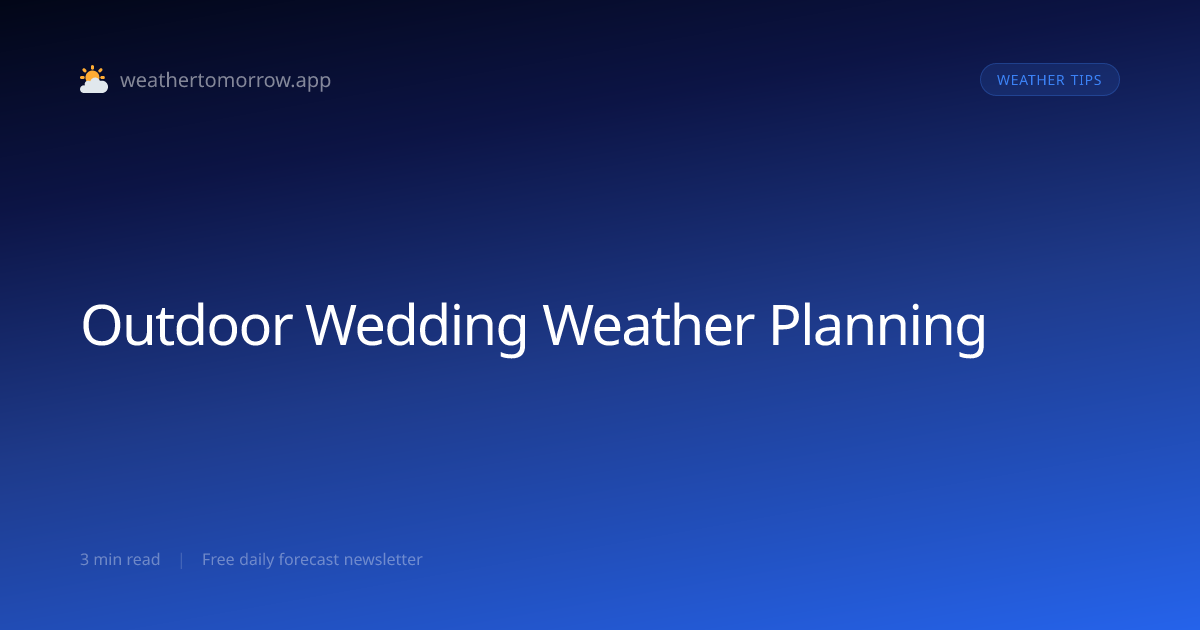 weathertomorrow.app

WEATHER TIPS

Outdoor Wedding Weather Planning

3 min read | Free daily forecast newsletter